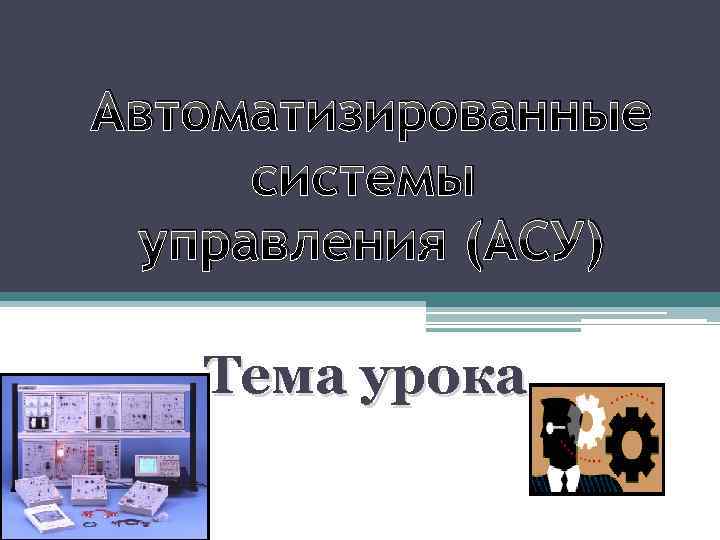 Автоматизированные системы управления (АСУ)

Тема урока